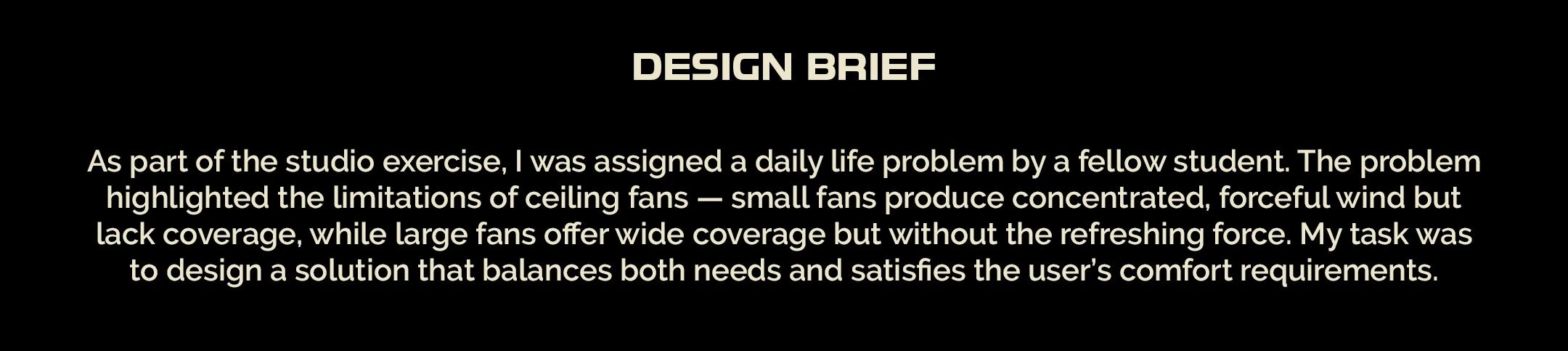 DESIGN BRIEF

As part of the studio exercise, I was assigned a daily life problem by a fellow student. The problem highlighted the limitations of ceiling fans — small fans produce concentrated, forceful wind but lack coverage, while large fans offer wide coverage but without the refreshing force. My task was to design a solution that balances both needs and satisfies the user's comfort requirements.